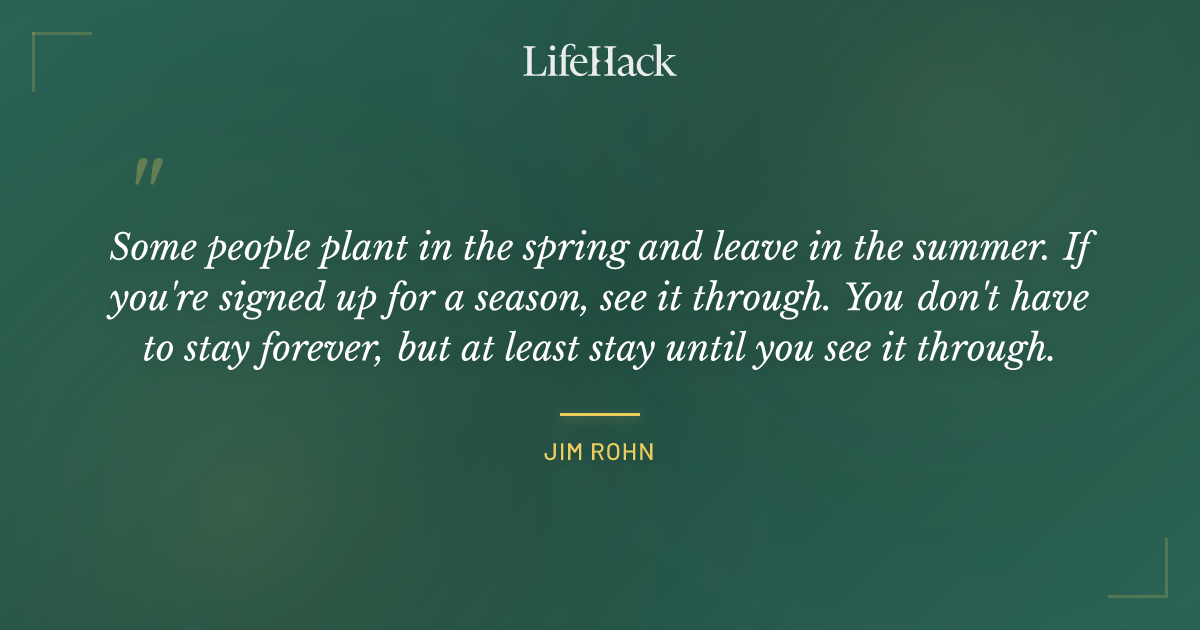 LifeHack

"

Some people plant in the spring and leave in the summer. If you're signed up for a season, see it through. You don't have to stay forever, but at least stay until you see it through.

JIM ROHN